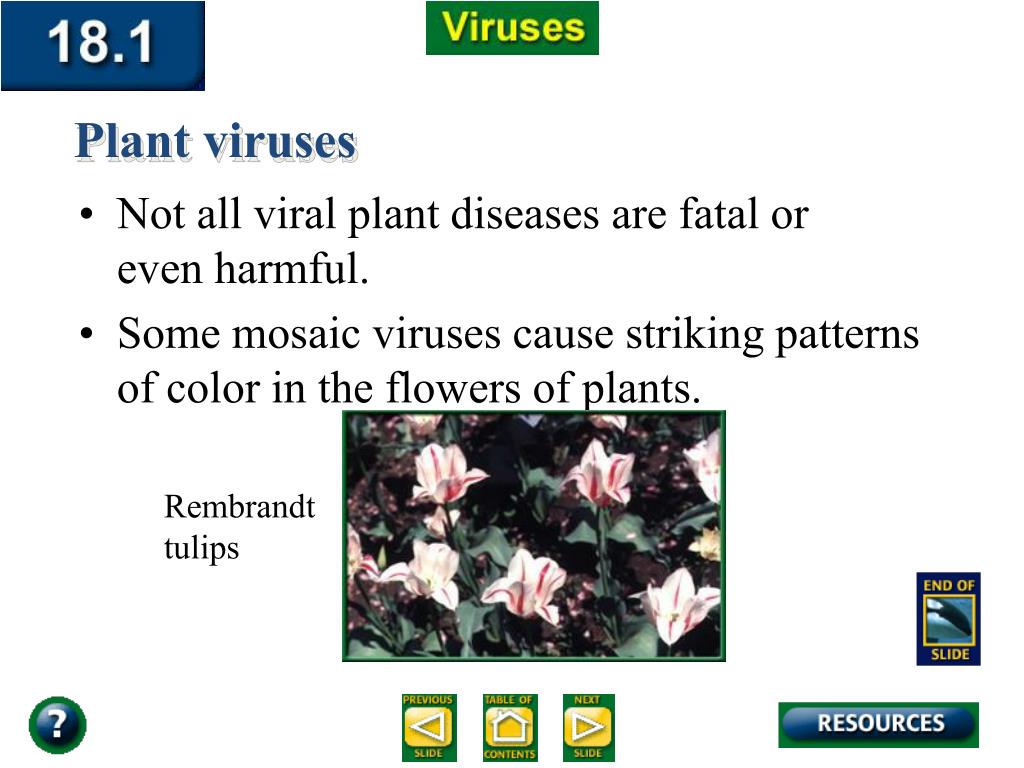 18.1

Viruses

Plant viruses

• Not all viral plant diseases are fatal or even harmful.

• Some mosaic viruses cause striking patterns of color in the flowers of plants.

Rembrandt tulips

END OF SLIDE

?

PREVIOUS SLIDE

TABLE OF CONTENTS

NEXT SLIDE

RESOURCES